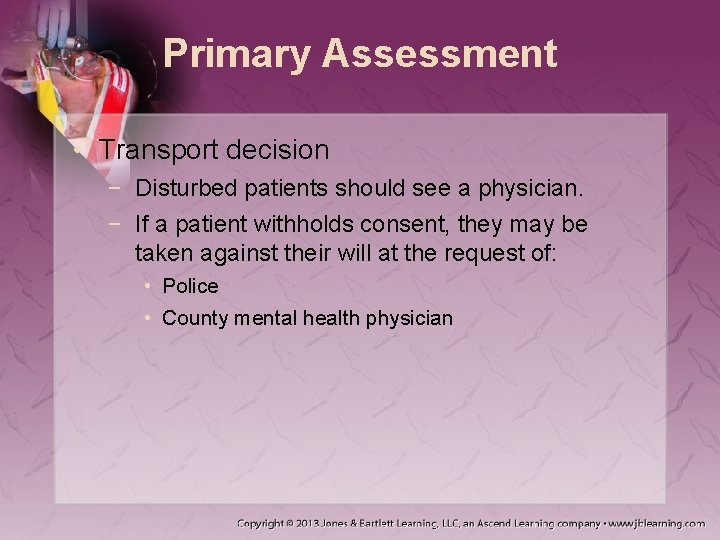 Primary Assessment

• Transport decision
 − Disturbed patients should see a physician.
 − If a patient withholds consent, they may be taken against their will at the request of:
  • Police
  • County mental health physician

Copyright © 2013 Jones & Bartlett Learning, LLC, an Ascend Learning company • www.jblearning.com